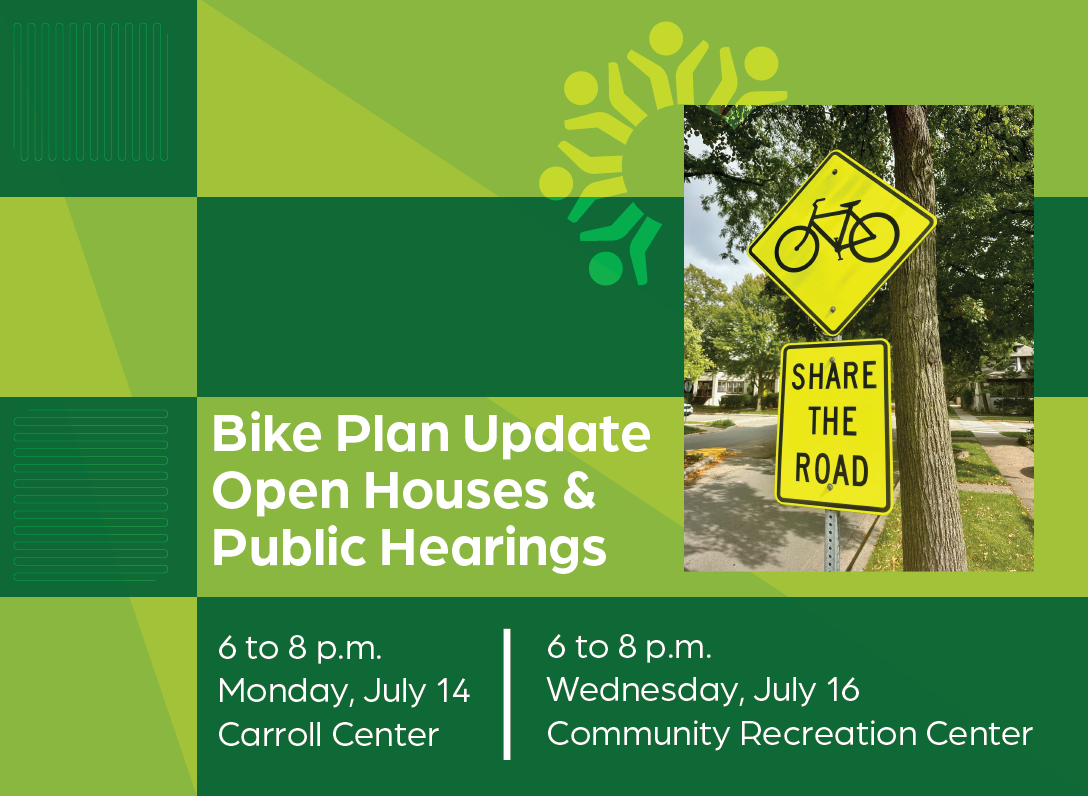 SHARE THE ROAD

Bike Plan Update Open Houses & Public Hearings

6 to 8 p.m.
Monday, July 14
Carroll Center

6 to 8 p.m.
Wednesday, July 16
Community Recreation Center